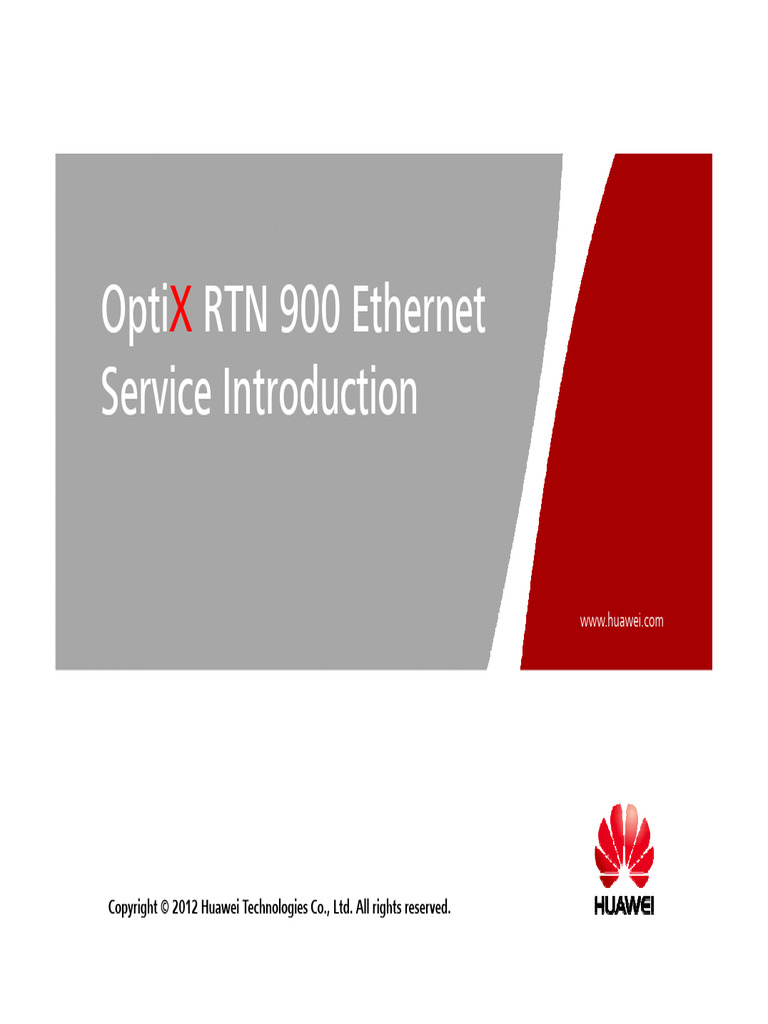 OptiX RTN 900 Ethernet Service Introduction

www.huawei.com

Copyright © 2012 Huawei Technologies Co., Ltd. All rights reserved.

HUAWEI